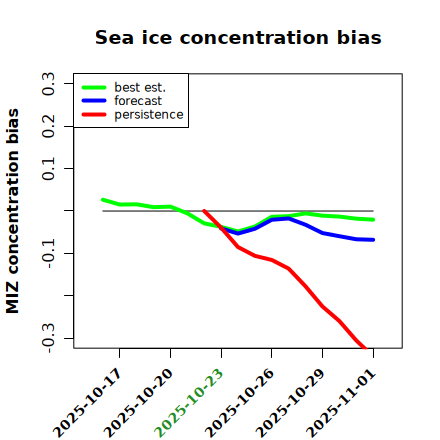 Sea ice concentration bias

best est.
forecast
persistence

MIZ concentration bias

0.3
0.2
0.1
-0.1
-0.3

2025-10-17
2025-10-20
2025-10-23
2025-10-26
2025-10-29
2025-11-01